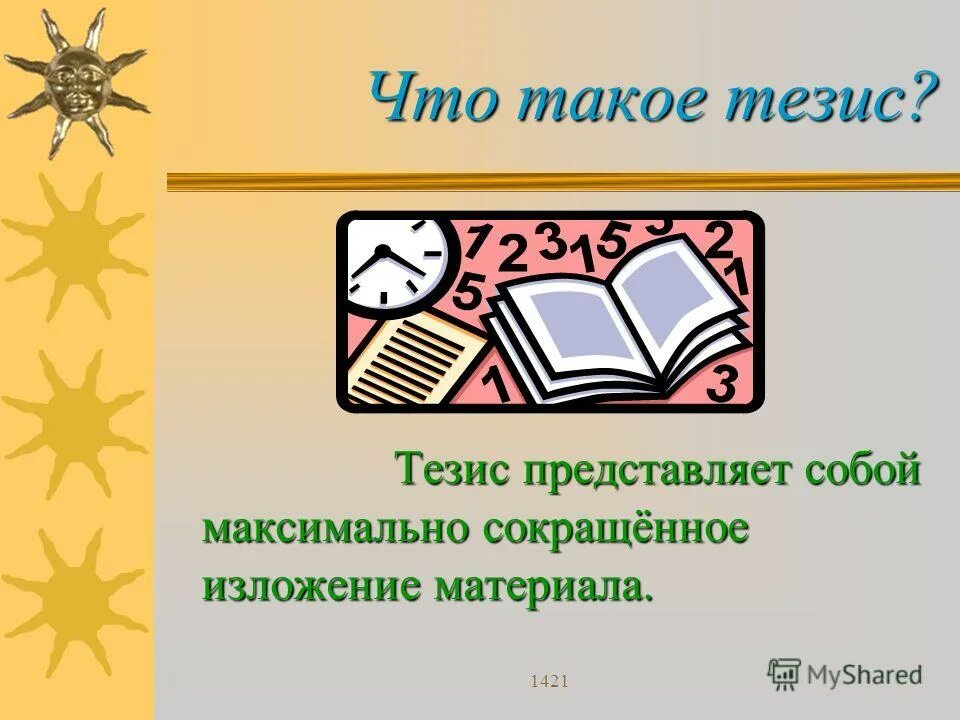 Что такое тезис?

Тезис представляет собой максимально сокращённое изложение материала.

1421

MyShared